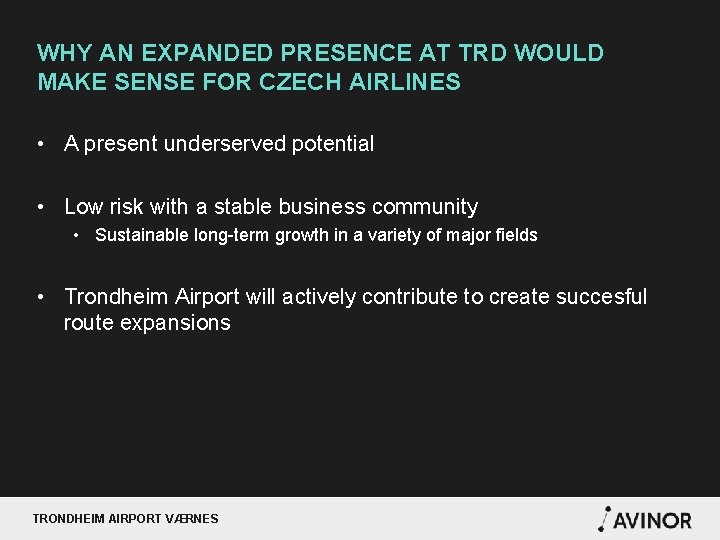 WHY AN EXPANDED PRESENCE AT TRD WOULD MAKE SENSE FOR CZECH AIRLINES

• A present underserved potential

• Low risk with a stable business community
  • Sustainable long-term growth in a variety of major fields

• Trondheim Airport will actively contribute to create succesful route expansions

TRONDHEIM AIRPORT VÆRNES

AVINOR